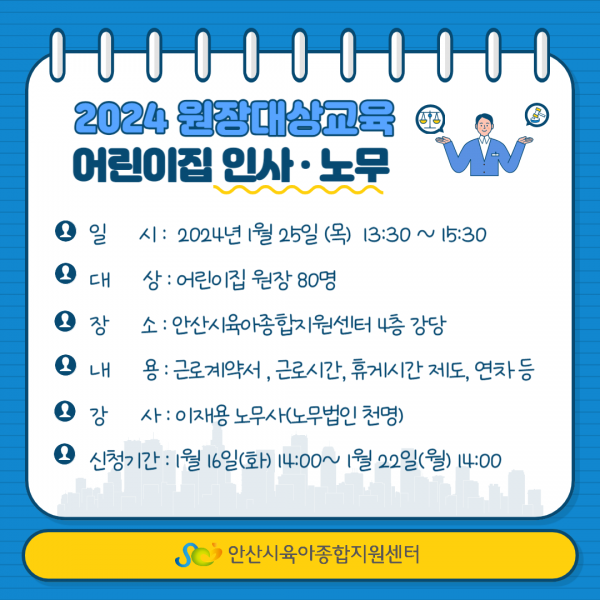 2024 원장대상교육
어린이집 인사 · 노무

일 시 : 2024년 1월 25일 (목) 13:30 ~ 15:30

대 상 : 어린이집 원장 80명

장 소 : 안산시육아종합지원센터 4층 강당

내 용 : 근로계약서 , 근로시간, 휴게시간 제도, 연차 등

강 사 : 이재용 노무사(노무법인 천명)

신청기간 : 1월 16일(화) 14:00~ 1월 22일(월) 14:00

안산시육아종합지원센터